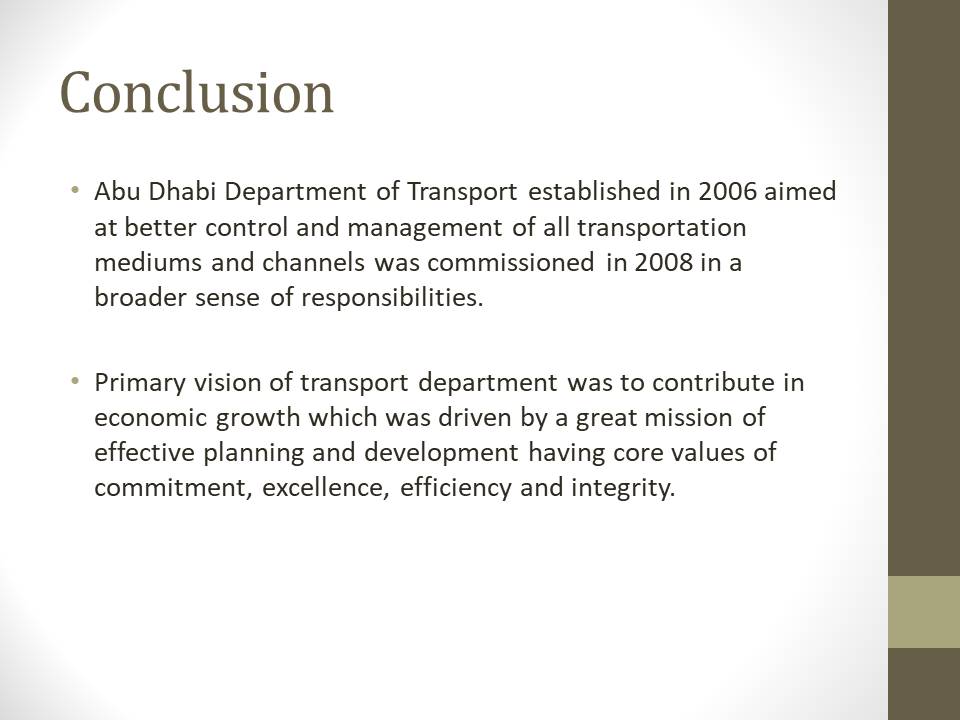 Conclusion

• Abu Dhabi Department of Transport established in 2006 aimed at better control and management of all transportation mediums and channels was commissioned in 2008 in a broader sense of responsibilities.

• Primary vision of transport department was to contribute in economic growth which was driven by a great mission of effective planning and development having core values of commitment, excellence, efficiency and integrity.